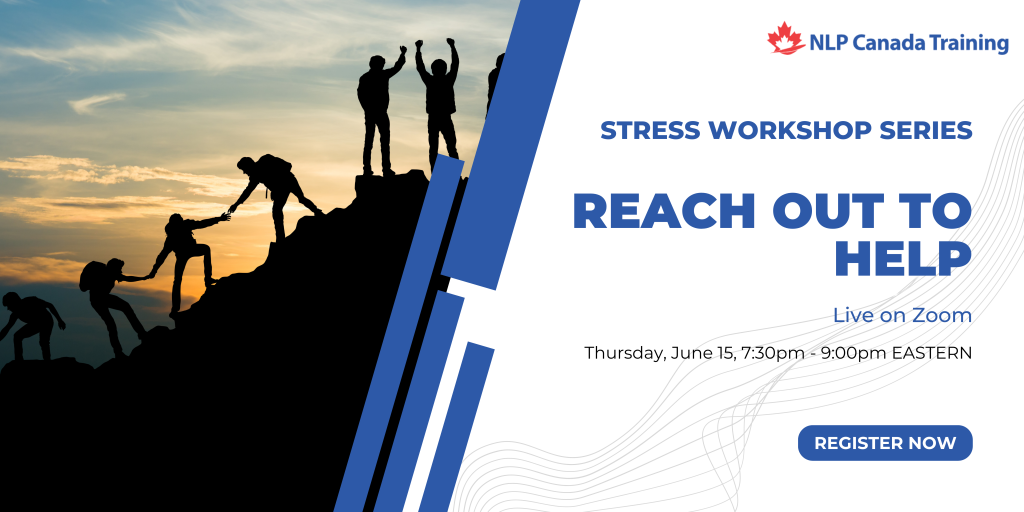 NLP Canada Training

STRESS WORKSHOP SERIES

REACH OUT TO HELP

Live on Zoom

Thursday, June 15, 7:30pm - 9:00pm EASTERN

REGISTER NOW